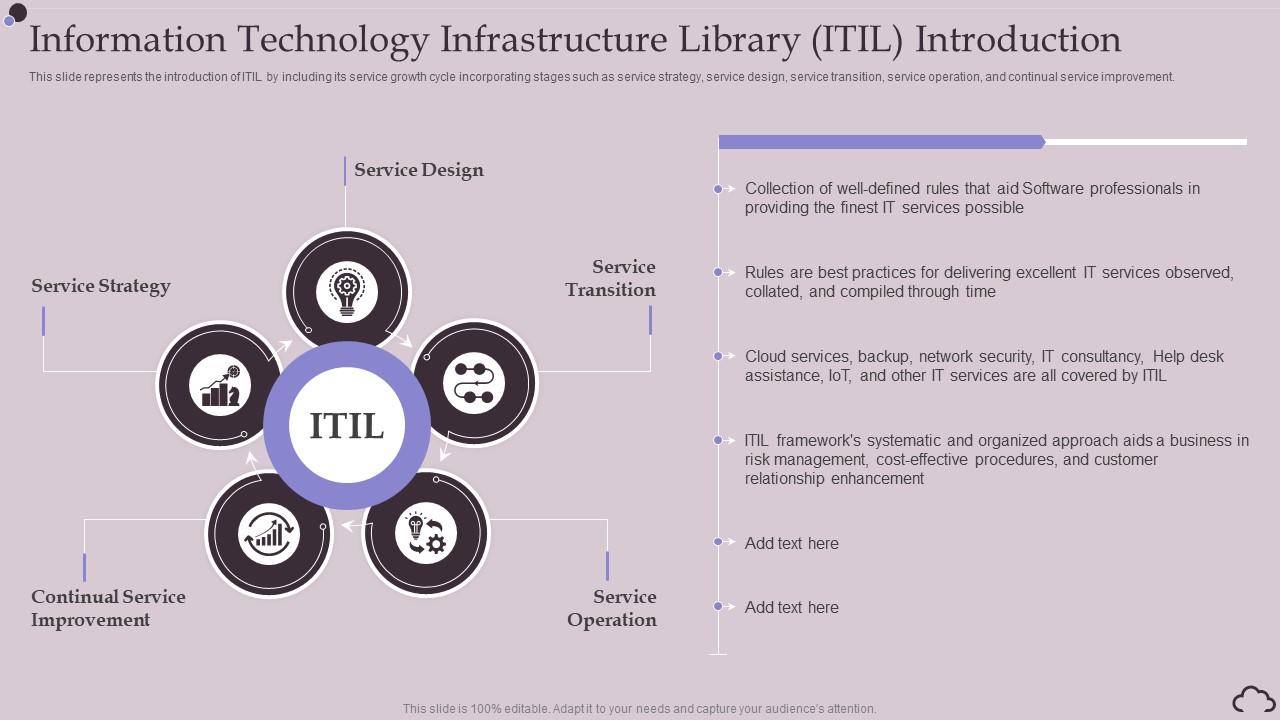 Information Technology Infrastructure Library (ITIL) Introduction

This slide represents the introduction of ITIL by including its service growth cycle incorporating stages such as service strategy, service design, service transition, service operation, and continual service improvement.

Service Design

Service Strategy

Service Transition

ITIL

Continual Service Improvement

Service Operation

Collection of well-defined rules that aid Software professionals in providing the finest IT services possible

Rules are best practices for delivering excellent IT services observed, collated, and compiled through time

Cloud services, backup, network security, IT consultancy, Help desk assistance, IoT, and other IT services are all covered by ITIL

ITIL framework's systematic and organized approach aids a business in risk management, cost-effective procedures, and customer relationship enhancement

Add text here

Add text here

This slide is 100% editable. Adapt it to your needs and capture your audience's attention.